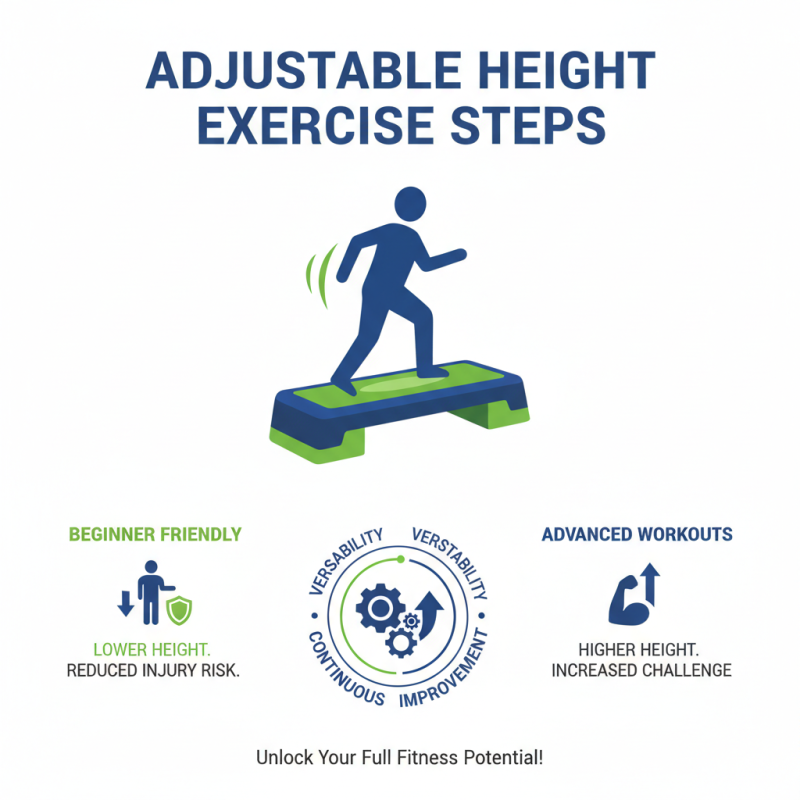 ADJUSTABLE HEIGHT EXERCISE STEPS

BEGINNER FRIENDLY

LOWER HEIGHT.
REDUCED INJURY RISK.

VERSABILITY VERSTABILITY
CONTINUOUS IMPROVEMENT

ADVANCED WORKOUTS

HIGHER HEIGHT.
INCREASED CHALLENGE

Unlock Your Full Fitness Potential!